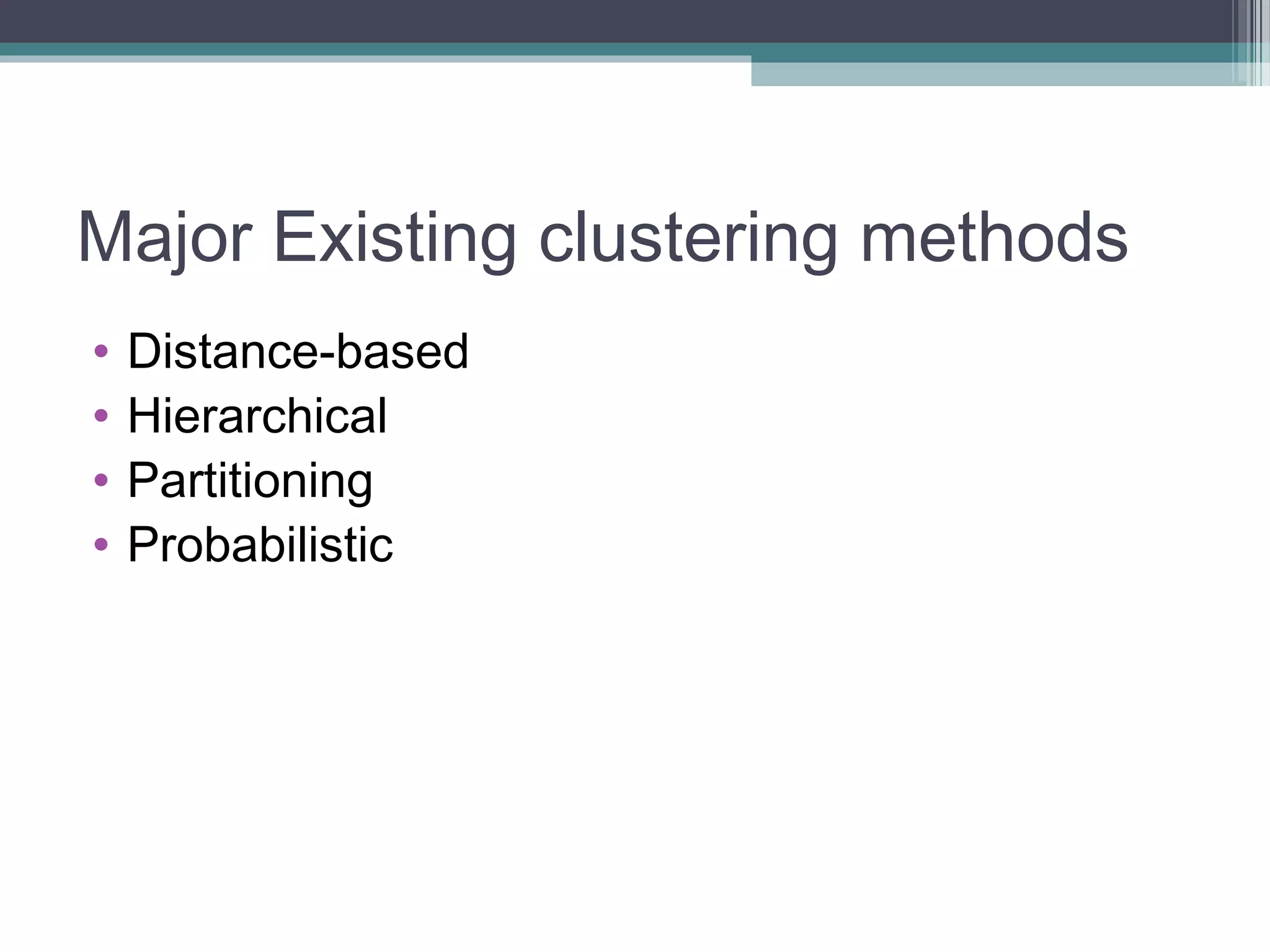 Major Existing clustering methods

• Distance-based
• Hierarchical
• Partitioning
• Probabilistic